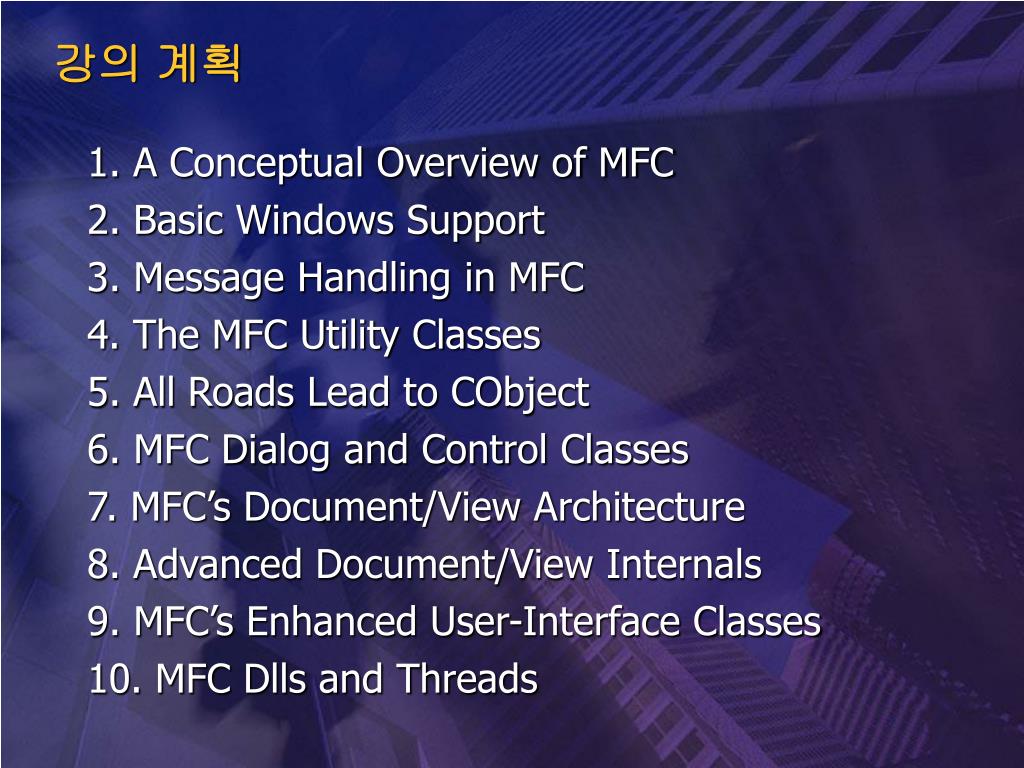 강의 계획

1. A Conceptual Overview of MFC
2. Basic Windows Support
3. Message Handling in MFC
4. The MFC Utility Classes
5. All Roads Lead to CObject
6. MFC Dialog and Control Classes
7. MFC’s Document/View Architecture
8. Advanced Document/View Internals
9. MFC’s Enhanced User-Interface Classes
10. MFC Dlls and Threads